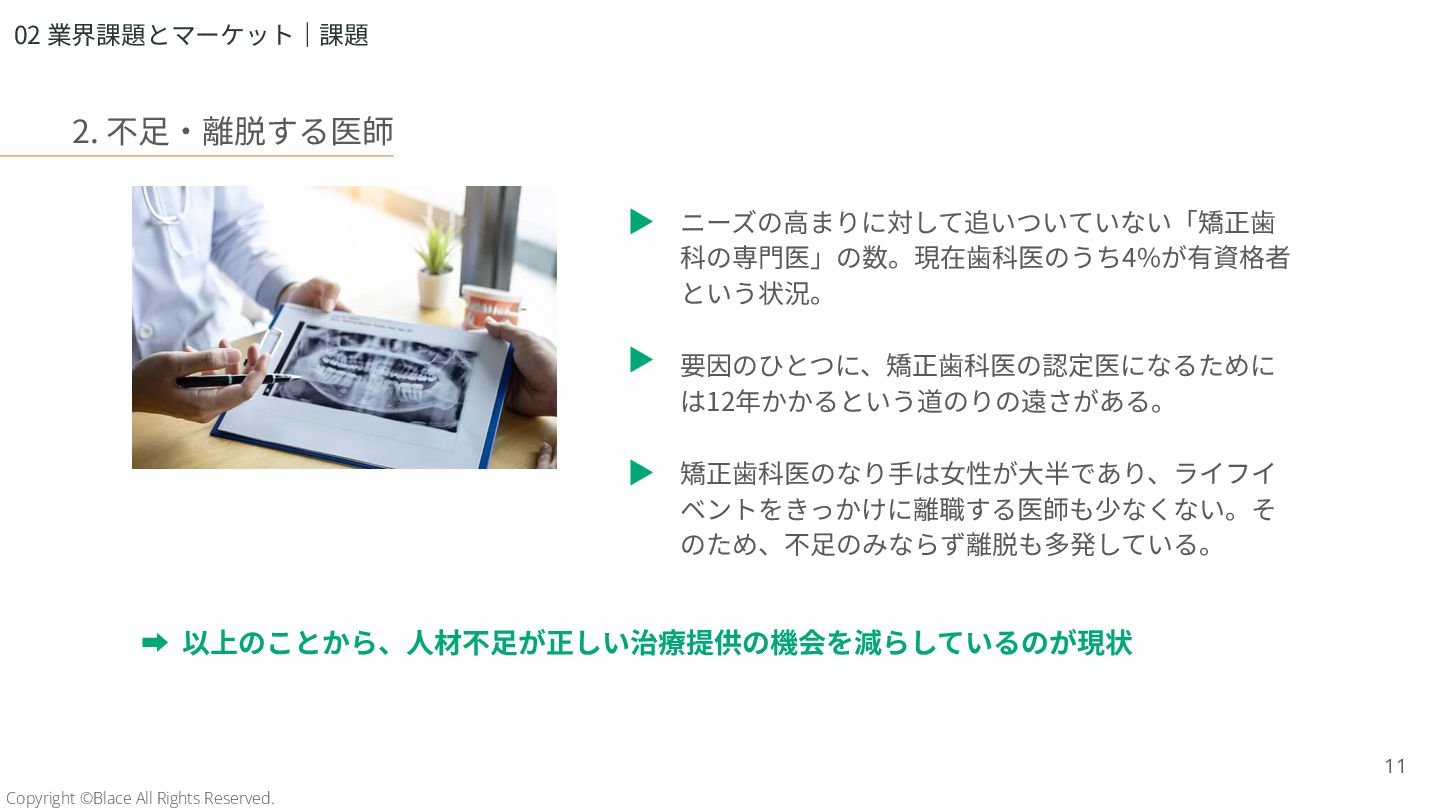 02 業界課題とマーケット｜課題

2. 不足・離脱する医師

▶ ニーズの高まりに対して追いついていない「矯正歯科の専門医」の数。現在歯科医のうち4%が有資格者という状況。

▶ 要因のひとつに、矯正歯科医の認定医になるためには12年かかるという道のりの遠さがある。

▶ 矯正歯科医のなり手は女性が大半であり、ライフイベントをきっかけに離職する医師も少なくない。そのため、不足のみならず離脱も多発している。

➡ 以上のことから、人材不足が正しい治療提供の機会を減らしているのが現状

11

Copyright ©Blace All Rights Reserved.